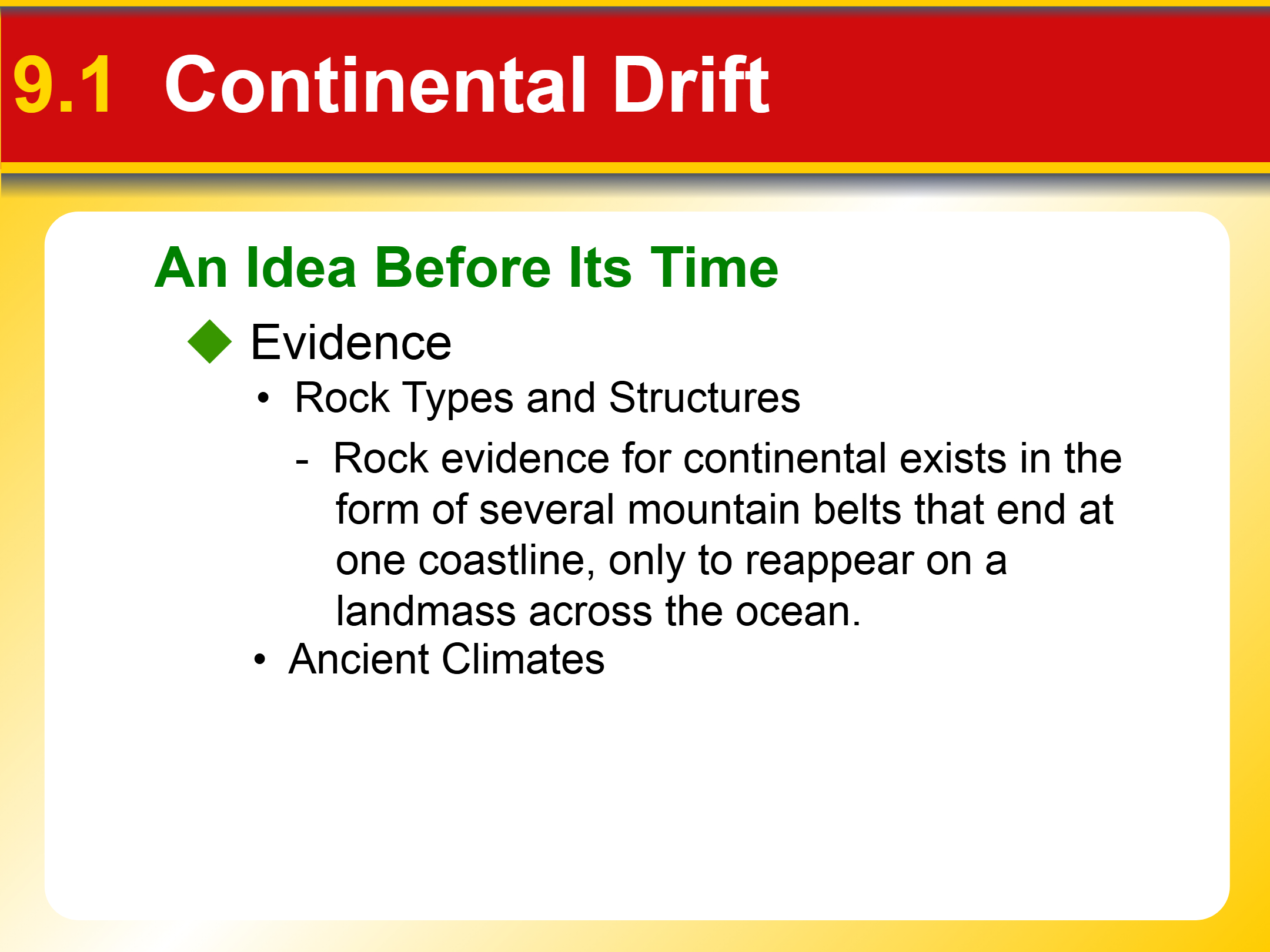 9.1 Continental Drift

An Idea Before Its Time

◆ Evidence

• Rock Types and Structures

- Rock evidence for continental exists in the form of several mountain belts that end at one coastline, only to reappear on a landmass across the ocean.

• Ancient Climates